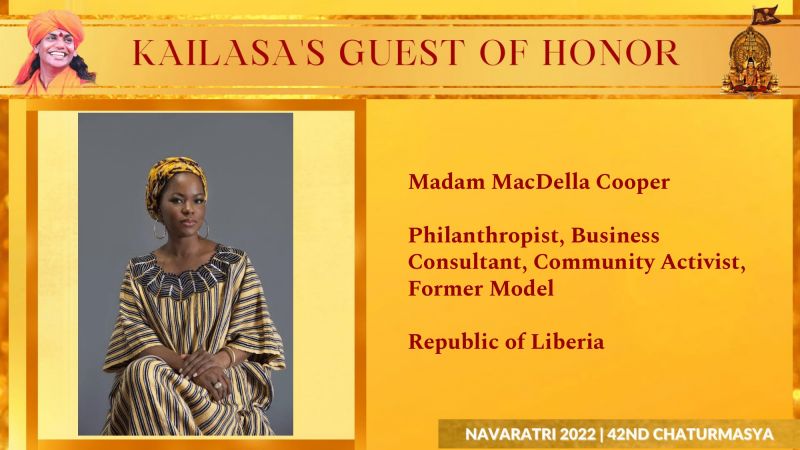 KAILASA'S GUEST OF HONOR

Madam MacDella Cooper

Philanthropist, Business Consultant, Community Activist, Former Model

Republic of Liberia

NAVARATRI 2022 | 42ND CHATURMASYA